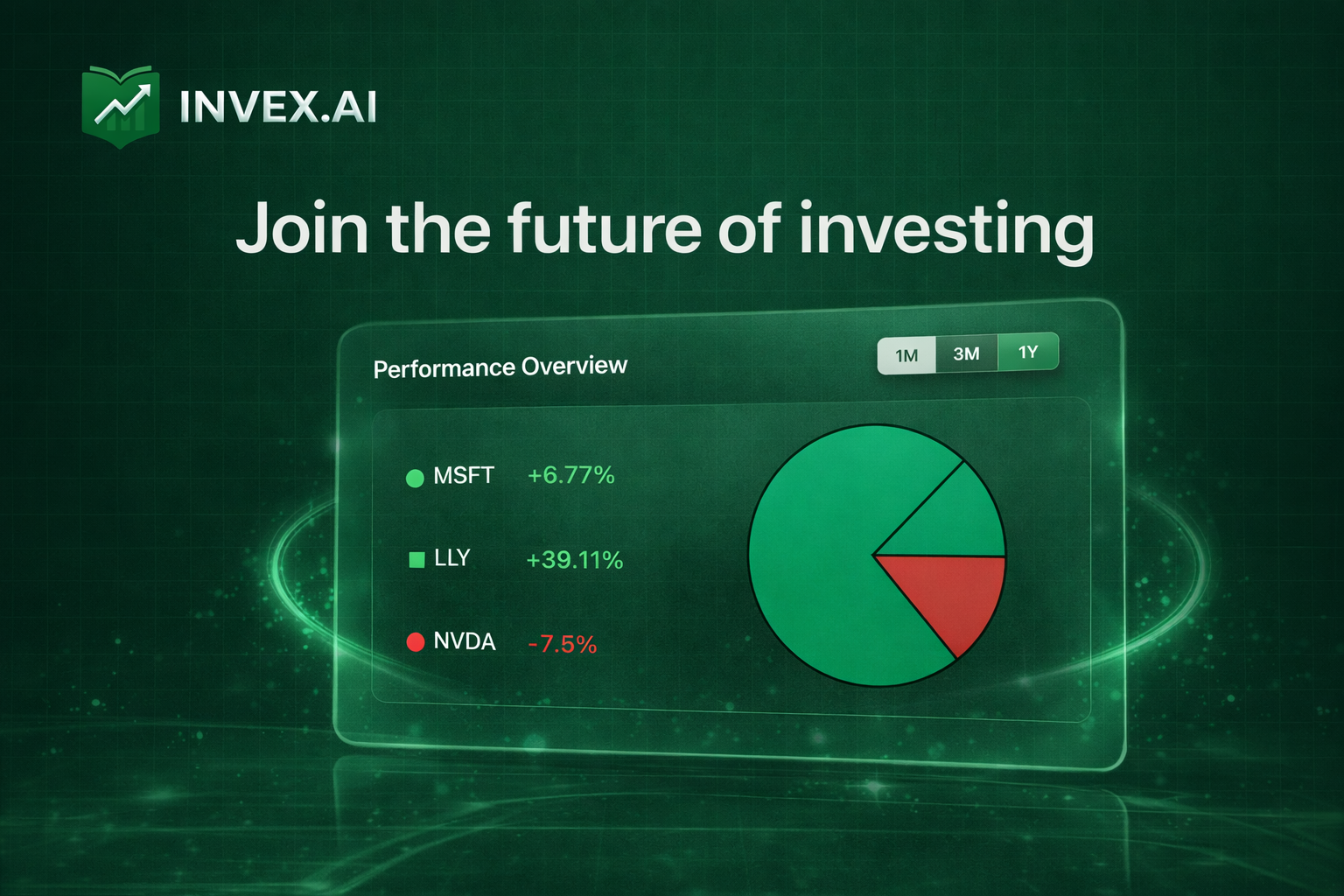 INVEX.AI

Join the future of investing

Performance Overview

1M 3M 1Y

MSFT +6.77%

LLY +39.11%

NVDA -7.5%